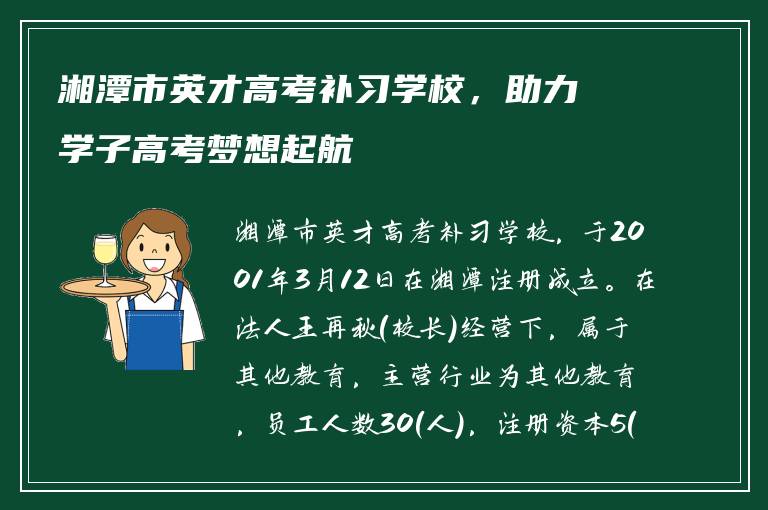 湘潭市英才高考补习学校，助力学子高考梦想起航

湘潭市英才高考补习学校，于2001年3月12日在湘潭注册成立。在法人王再秋(校长)经营下，属于其他教育，主营行业为其他教育，员工人数30(人)，注册资本5(